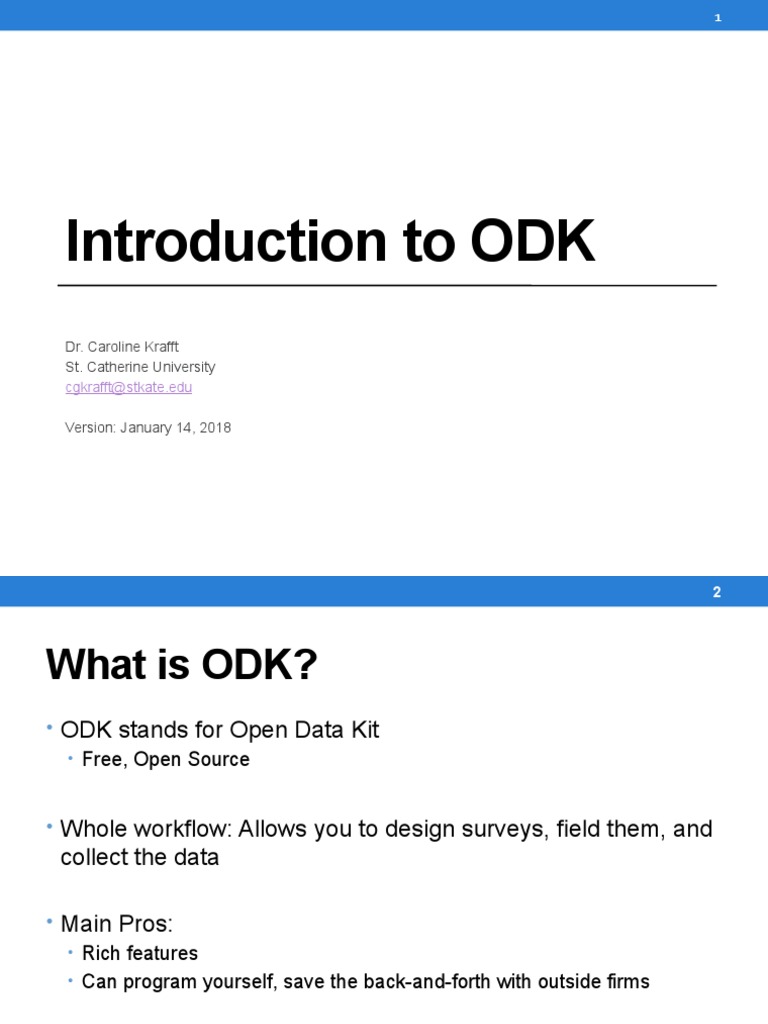 1

Introduction to ODK

Dr. Caroline Krafft
St. Catherine University
cgkrafft@stkate.edu

Version: January 14, 2018

2

What is ODK?

• ODK stands for Open Data Kit
  • Free, Open Source

• Whole workflow: Allows you to design surveys, field them, and collect the data

• Main Pros:
  • Rich features
  • Can program yourself, save the back-and-forth with outside firms